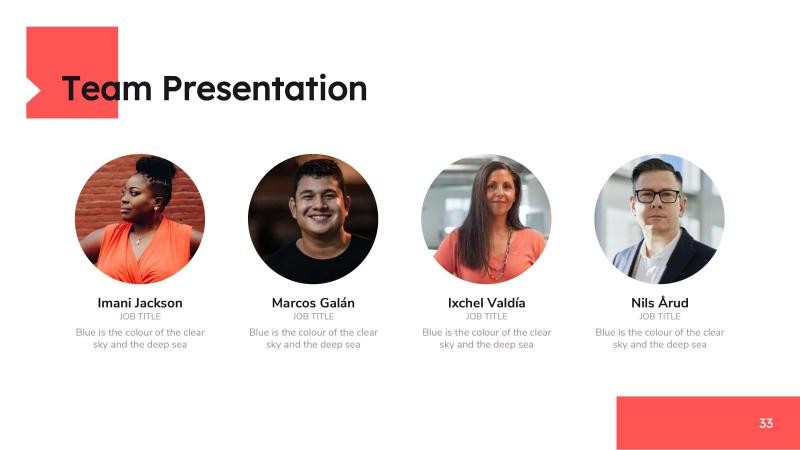 Team Presentation

Imani Jackson
JOB TITLE
Blue is the colour of the clear sky and the deep sea

Marcos Galán
JOB TITLE
Blue is the colour of the clear sky and the deep sea

Ixchel Valdía
JOB TITLE
Blue is the colour of the clear sky and the deep sea

Nils Årud
JOB TITLE
Blue is the colour of the clear sky and the deep sea

33